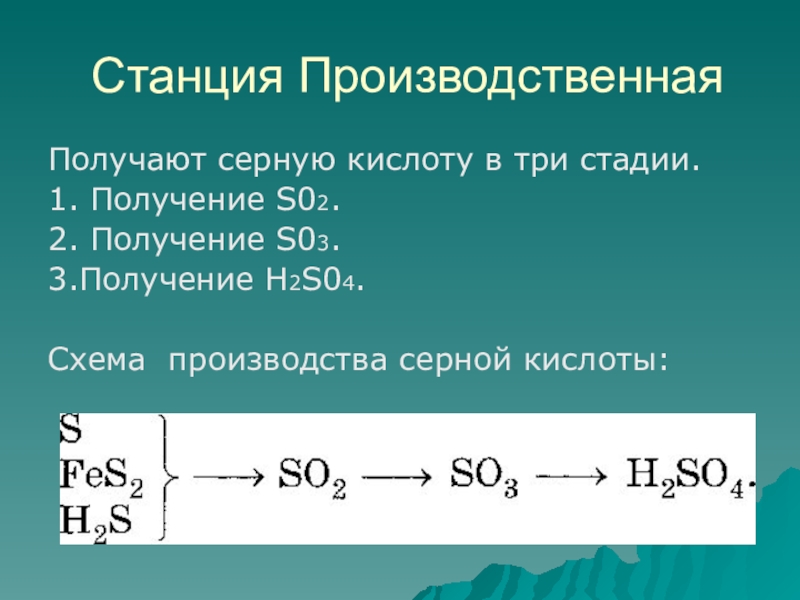 Станция Производственная

Получают серную кислоту в три стадии.
1. Получение $S0_2$.
2. Получение $S0_3$.
3.Получение $H_2S0_4$.

Схема производства серной кислоты:

$\left.\begin{matrix} S \\ FeS_2 \\ H_2S \end{matrix}\right\} \longrightarrow SO_2 \longrightarrow SO_3 \longrightarrow H_2SO_4.$